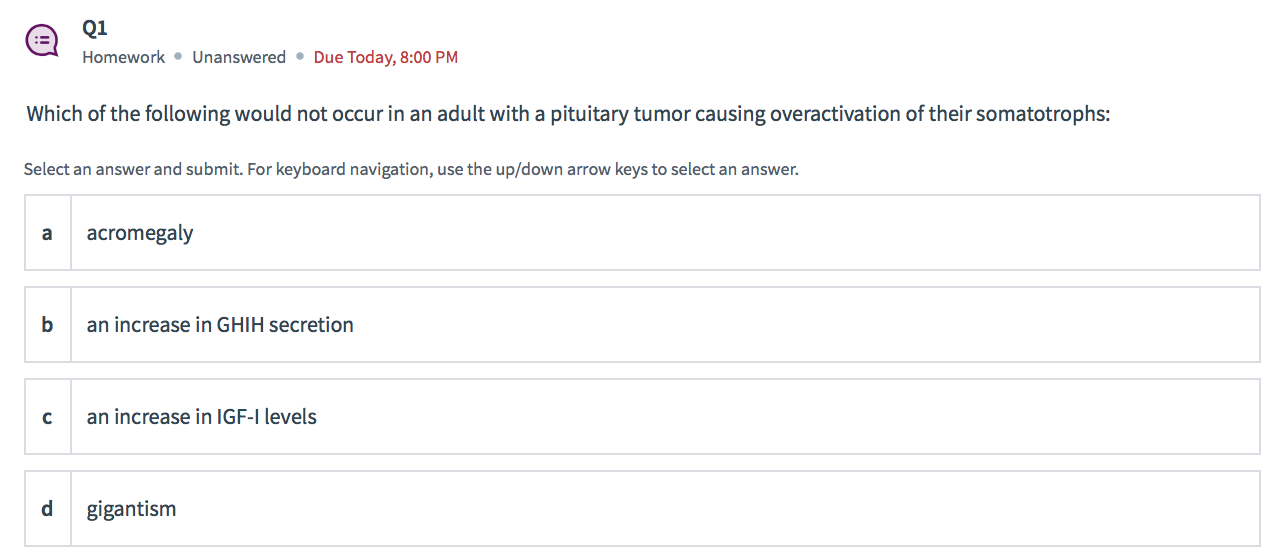 Q1
Homework • Unanswered • Due Today, 8:00 PM

Which of the following would not occur in an adult with a pituitary tumor causing overactivation of their somatotrophs:

Select an answer and submit. For keyboard navigation, use the up/down arrow keys to select an answer.

a acromegaly

b an increase in GHIH secretion

c an increase in IGF-I levels

d gigantism